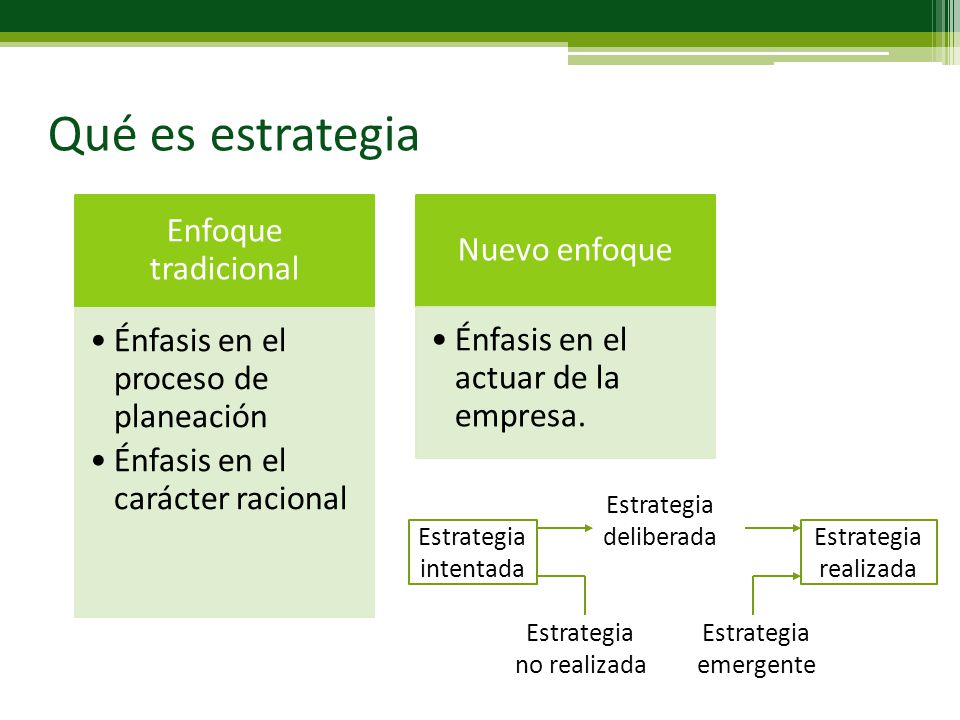 Qué es estrategia

Enfoque tradicional

• Énfasis en el proceso de planeación
• Énfasis en el carácter racional

Nuevo enfoque

• Énfasis en el actuar de la empresa.

Estrategia intentada

Estrategia deliberada

Estrategia realizada

Estrategia no realizada

Estrategia emergente